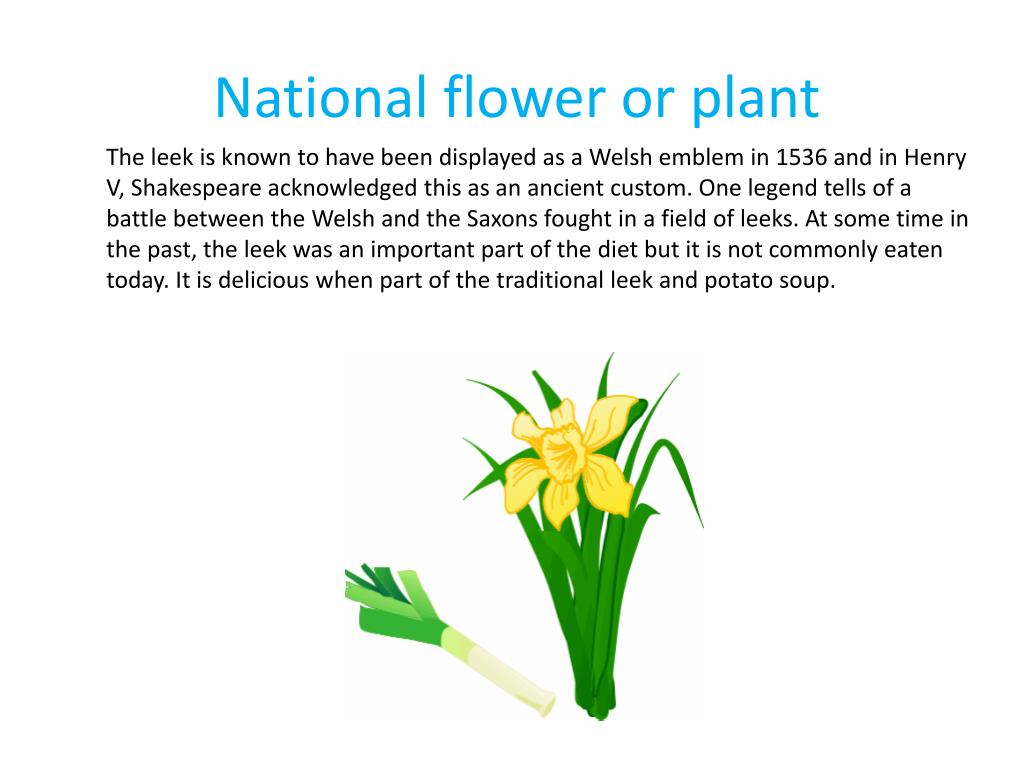 National flower or plant

The leek is known to have been displayed as a Welsh emblem in 1536 and in Henry V, Shakespeare acknowledged this as an ancient custom. One legend tells of a battle between the Welsh and the Saxons fought in a field of leeks. At some time in the past, the leek was an important part of the diet but it is not commonly eaten today. It is delicious when part of the traditional leek and potato soup.